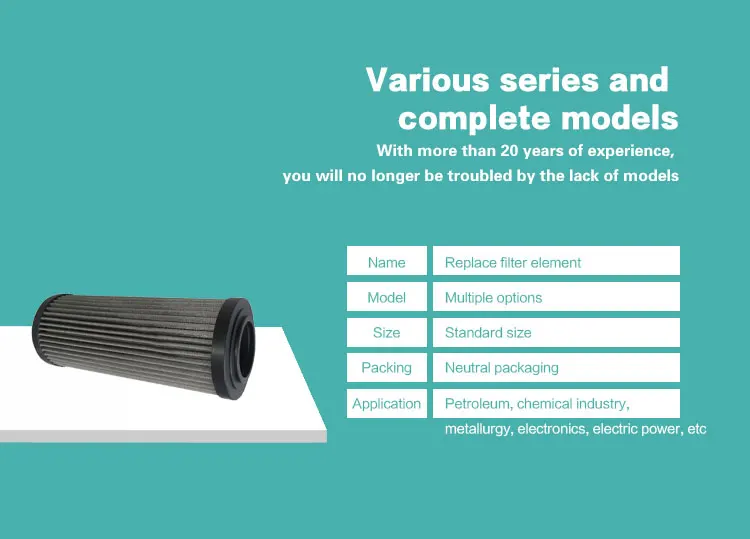 Various series and complete models

With more than 20 years of experience, you will no longer be troubled by the lack of models

| Name | Replace filter element |
|---|---|
| Model | Multiple options |
| Size | Standard size |
| Packing | Neutral packaging |
| Application | Petroleum, chemical industry, metallurgy, electronics, electric power, etc |